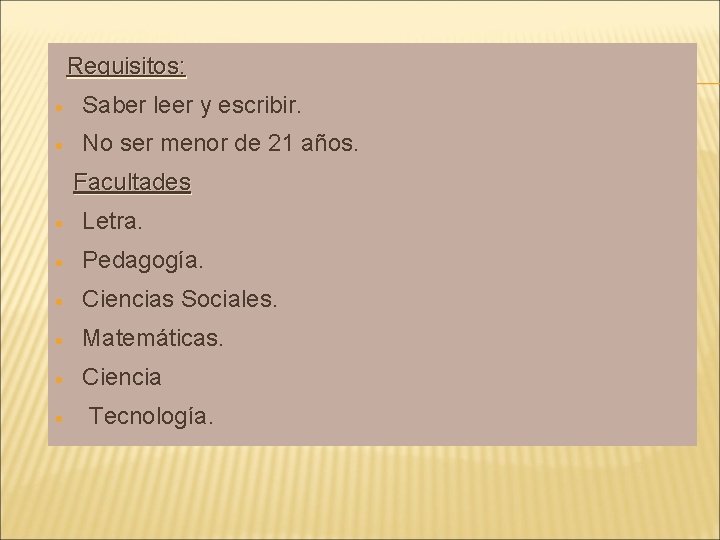 Requisitos:

- Saber leer y escribir.
- No ser menor de 21 años.

Facultades

- Letra.
- Pedagogía.
- Ciencias Sociales.
- Matemáticas.
- Ciencia
- Tecnología.